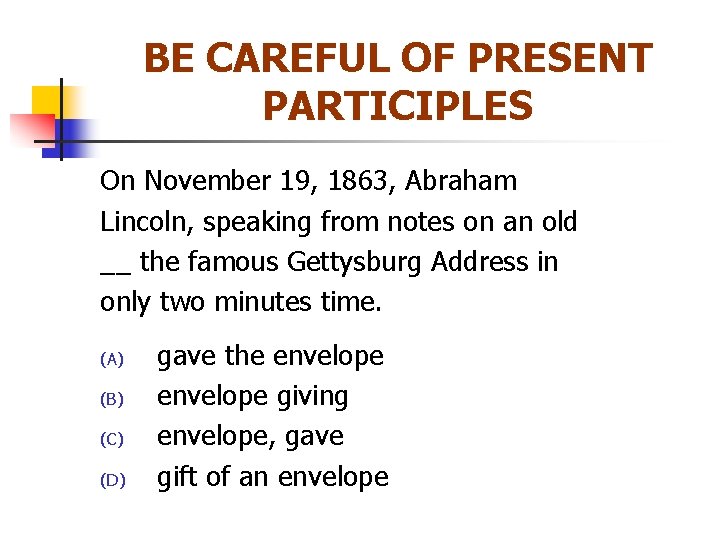 BE CAREFUL OF PRESENT PARTICIPLES

On November 19, 1863, Abraham Lincoln, speaking from notes on an old __ the famous Gettysburg Address in only two minutes time.

(A) gave the envelope
(B) envelope giving
(C) envelope, gave
(D) gift of an envelope